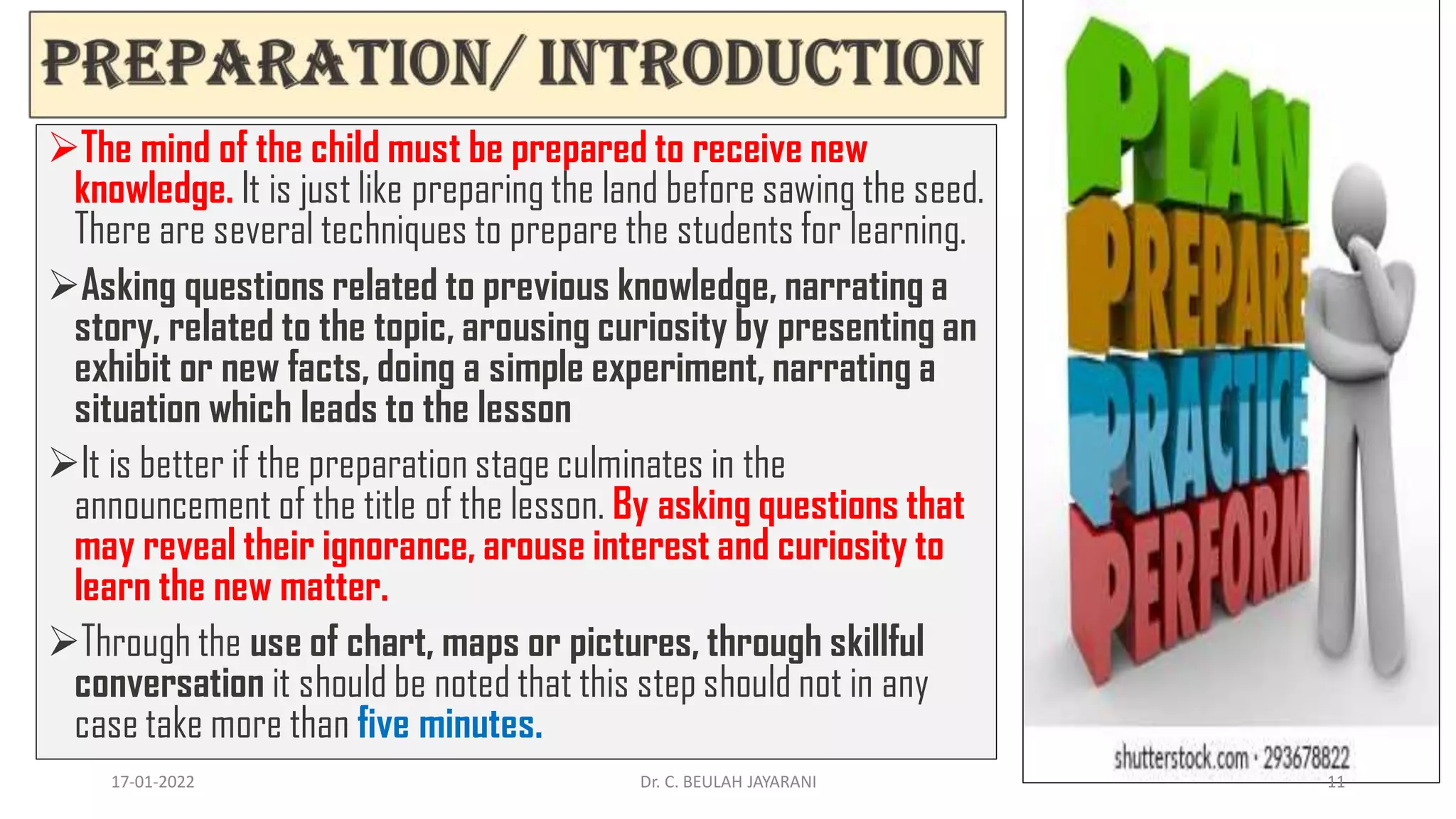 PREPARATION/ INTRODUCTION

➢The mind of the child must be prepared to receive new knowledge. It is just like preparing the land before sawing the seed. There are several techniques to prepare the students for learning.

➢Asking questions related to previous knowledge, narrating a story, related to the topic, arousing curiosity by presenting an exhibit or new facts, doing a simple experiment, narrating a situation which leads to the lesson

➢It is better if the preparation stage culminates in the announcement of the title of the lesson. By asking questions that may reveal their ignorance, arouse interest and curiosity to learn the new matter.

➢Through the use of chart, maps or pictures, through skillful conversation it should be noted that this step should not in any case take more than five minutes.

PLAN
PREPARE
PRACTICE
PERFORM

shutterstock.com · 293678822

17-01-2022

Dr. C. BEULAH JAYARANI

11